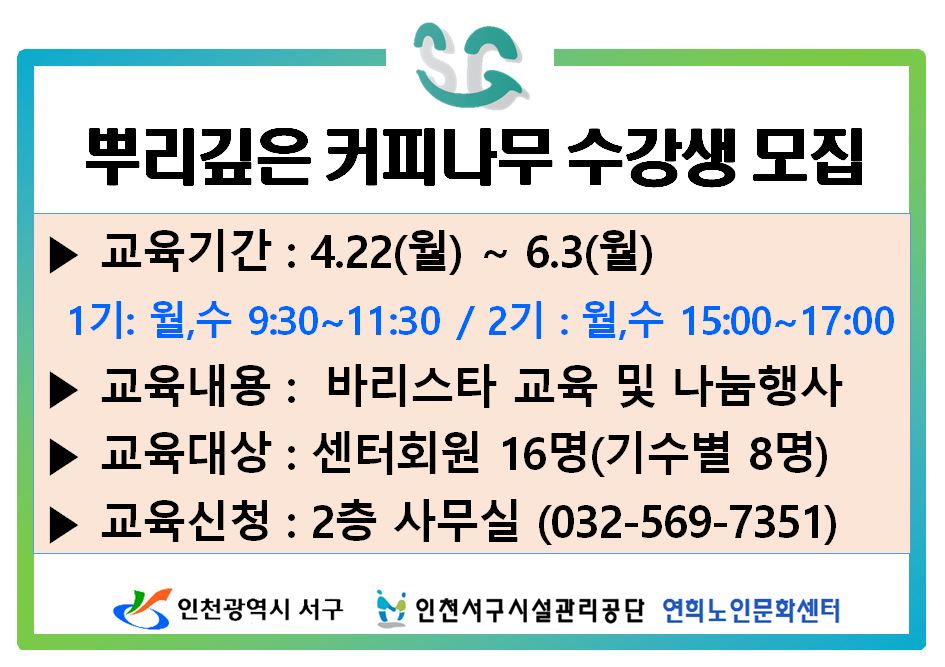 SG

뿌리깊은 커피나무 수강생 모집

▶ 교육기간 : 4.22(월) ~ 6.3(월)

1기: 월,수 9:30~11:30 / 2기 : 월,수 15:00~17:00

▶ 교육내용 : 바리스타 교육 및 나눔행사

▶ 교육대상 : 센터회원 16명(기수별 8명)

▶ 교육신청 : 2층 사무실 (032-569-7351)

인천광역시 서구 인천서구시설관리공단 연희노인문화센터